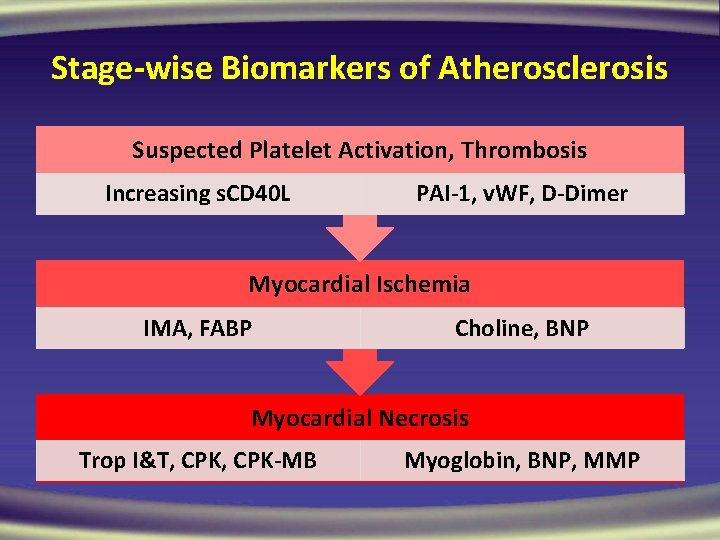 Stage-wise Biomarkers of Atherosclerosis

Suspected Platelet Activation, Thrombosis

Increasing sCD40L

PAI-1, vWF, D-Dimer

Myocardial Ischemia

IMA, FABP

Choline, BNP

Myocardial Necrosis

Trop I&T, CPK, CPK-MB

Myoglobin, BNP, MMP